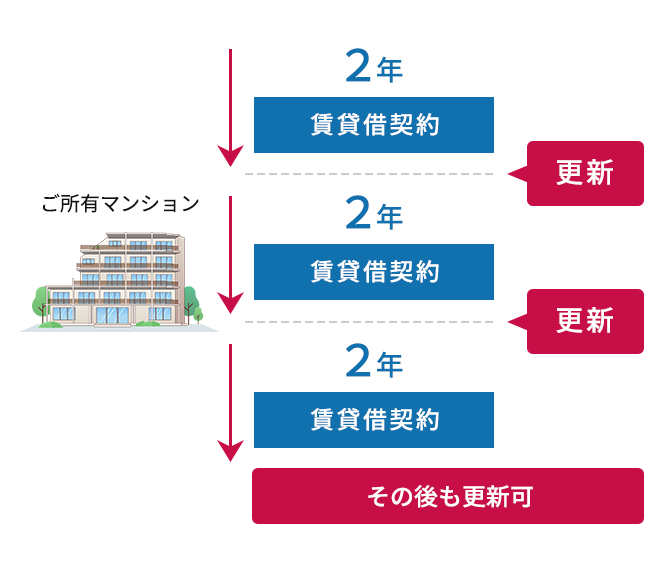 ご所有マンション

2年

賃貸借契約

更新

2年

賃貸借契約

更新

2年

賃貸借契約

その後も更新可